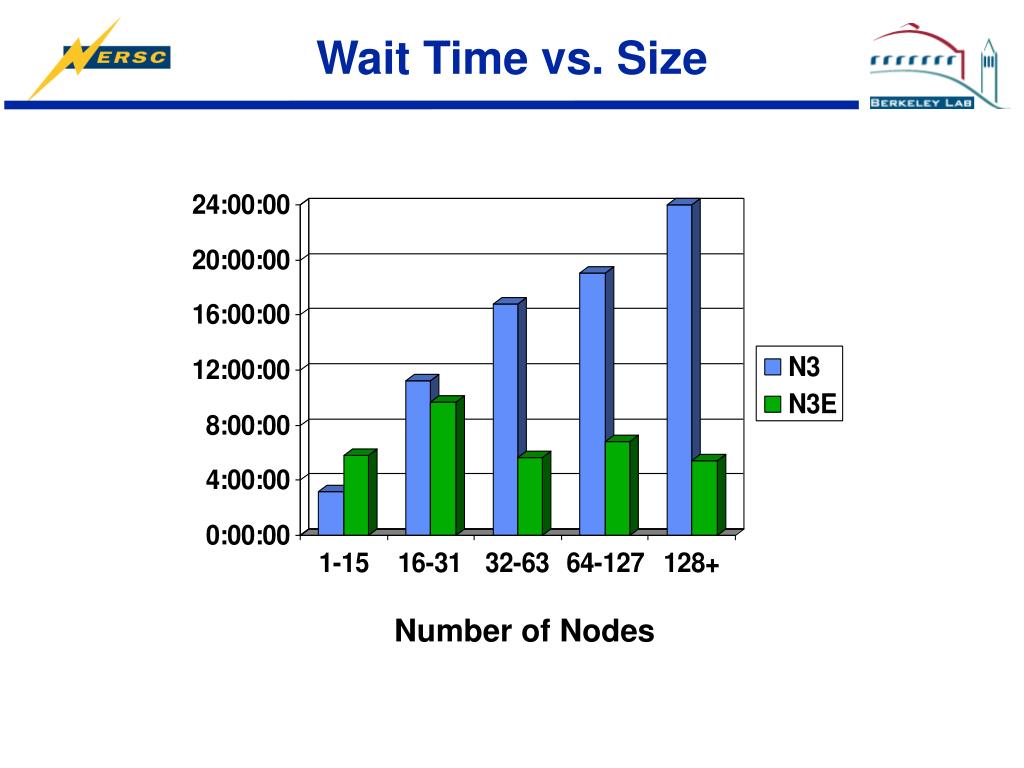 NERSC

Wait Time vs. Size

BERKELEY LAB

24:00:00
20:00:00
16:00:00
12:00:00
8:00:00
4:00:00
0:00:00

1-15 16-31 32-63 64-127 128+

N3
N3E

Number of Nodes